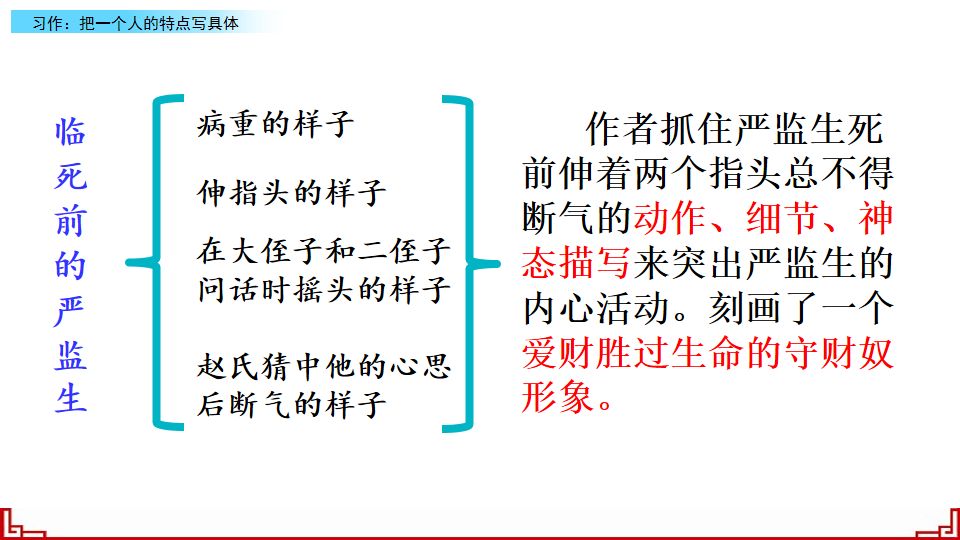 习作：把一个人的特点写具体

临死前的严监生

病重的样子

伸指头的样子

在大侄子和二侄子问话时摇头的样子

赵氏猜中他的心思后断气的样子

作者抓住严监生死前伸着两个指头总不得断气的动作、细节、神态描写来突出严监生的内心活动。刻画了一个爱财胜过生命的守财奴形象。